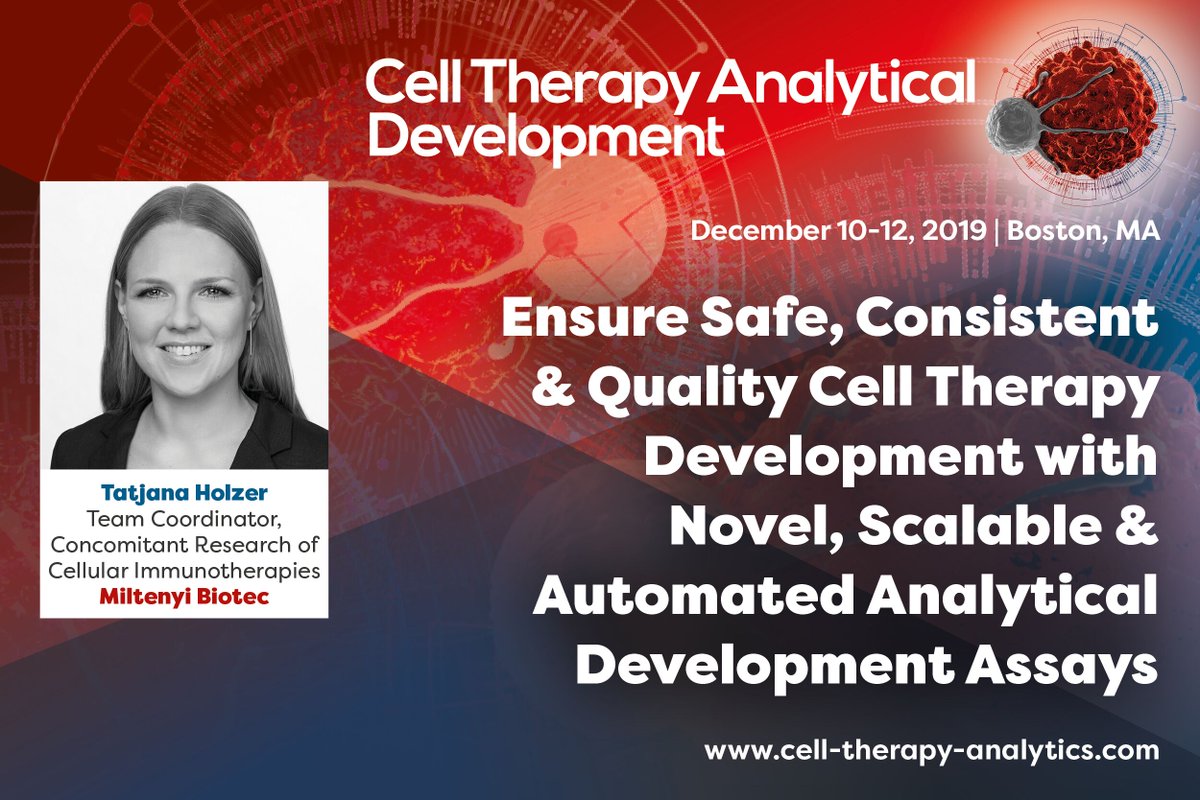 Cell Therapy Analytical Development

December 10-12, 2019 | Boston, MA

Tatjana Holzer
Team Coordinator, Concomitant Research of Cellular Immunotherapies
Miltenyi Biotec

Ensure Safe, Consistent & Quality Cell Therapy Development with Novel, Scalable & Automated Analytical Development Assays

www.cell-therapy-analytics.com